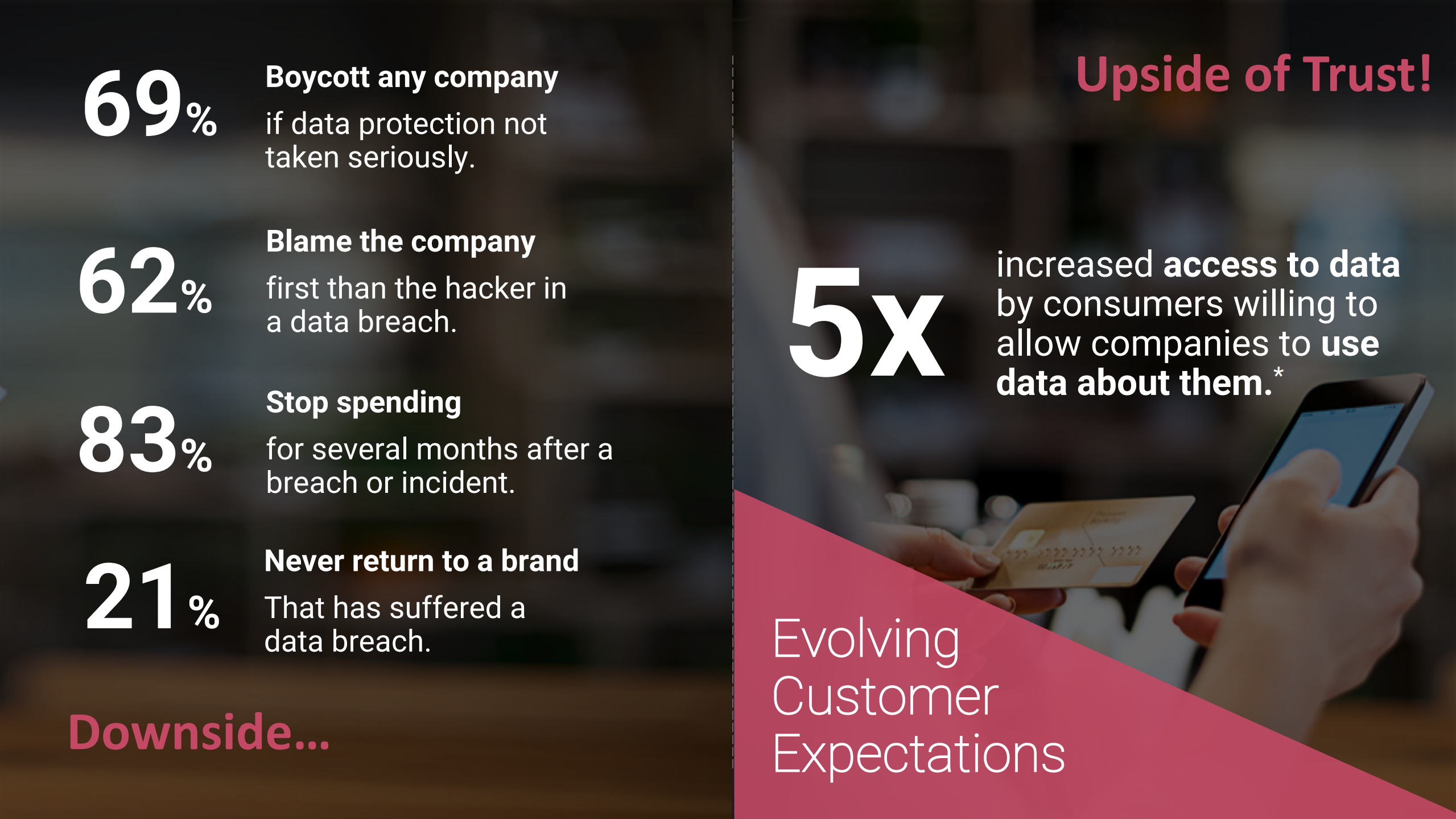 69%

Boycott any company

if data protection not taken seriously.

62%

Blame the company

first than the hacker in a data breach.

83%

Stop spending

for several months after a breach or incident.

21%

Never return to a brand

That has suffered a data breach.

Downside…

Upside of Trust!

5x

increased access to data by consumers willing to allow companies to use data about them.*

Evolving Customer Expectations